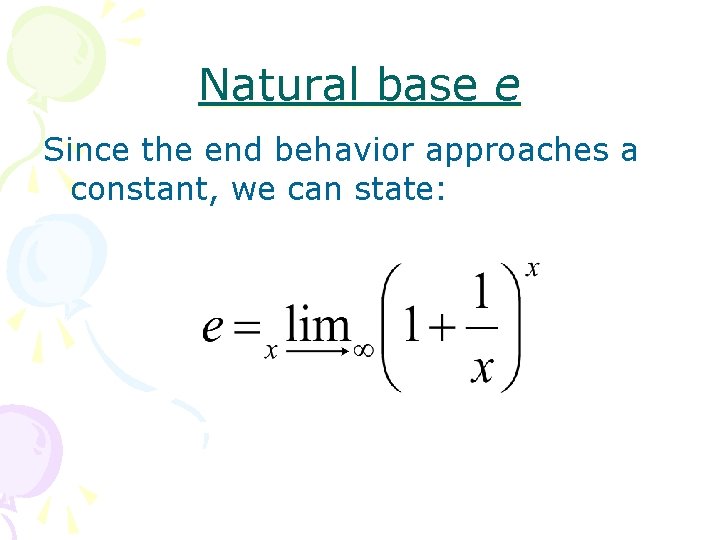 Natural base e

Since the end behavior approaches a constant, we can state:

$e = \lim_{x \to \infty} \left(1 + \frac{1}{x}\right)^x$